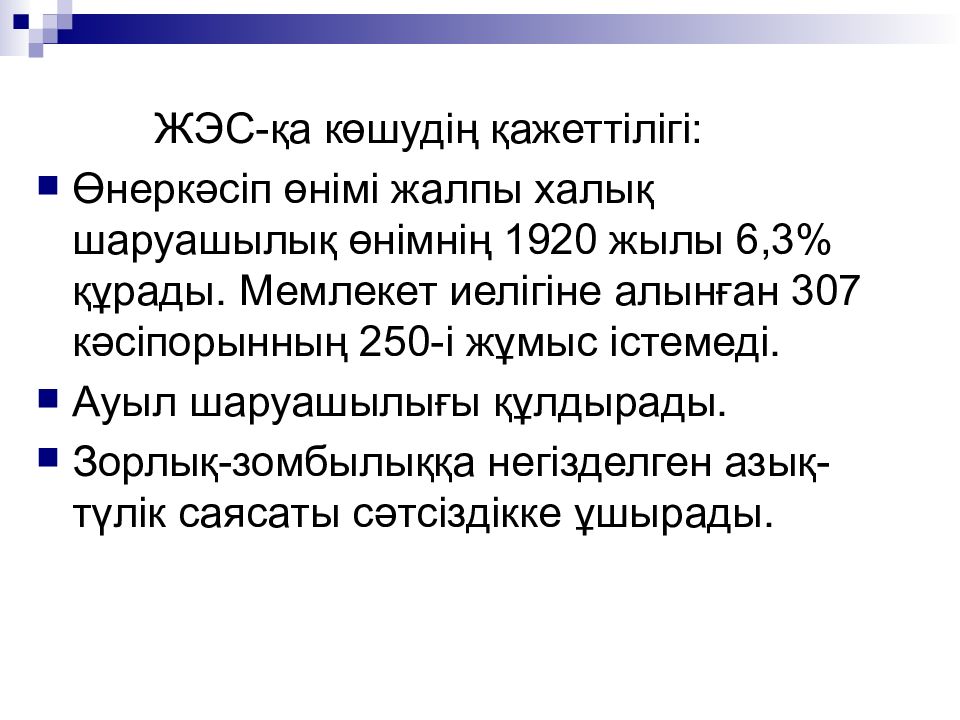 ЖЭС-қа көшудің қажеттілігі:

Өнеркәсіп өнімі жалпы халық шаруашылық өнімнің 1920 жылы 6,3% құрады. Мемлекет иелігіне алынған 307 кәсіпорынның 250-і жұмыс істемеді.

Ауыл шаруашылығы құлдырады.

Зорлық-зомбылыққа негізделген азық-түлік саясаты сәтсіздікке ұшырады.